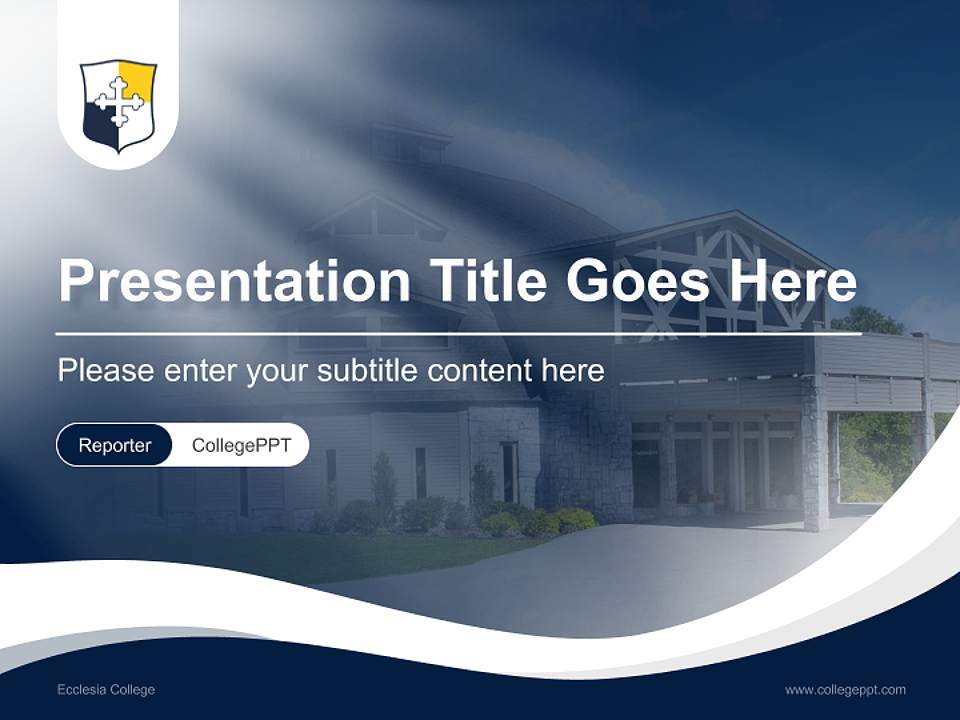 Presentation Title Goes Here

Please enter your subtitle content here

Reporter CollegePPT

Ecclesia College

www.collegeppt.com